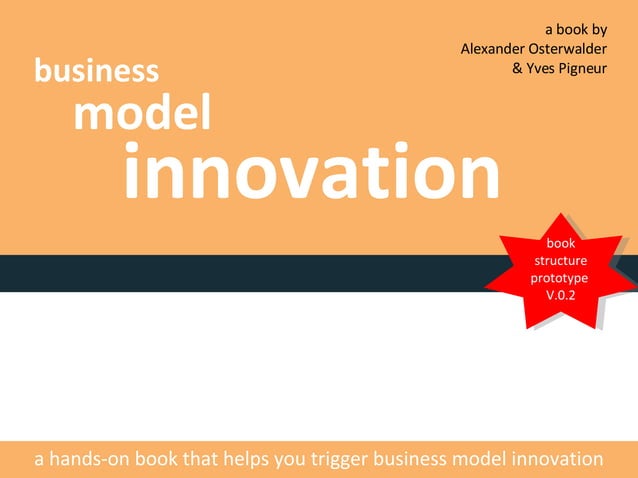 a book by
Alexander Osterwalder
& Yves Pigneur

business
model
innovation

book
structure
prototype
V.0.2

a hands-on book that helps you trigger business model innovation